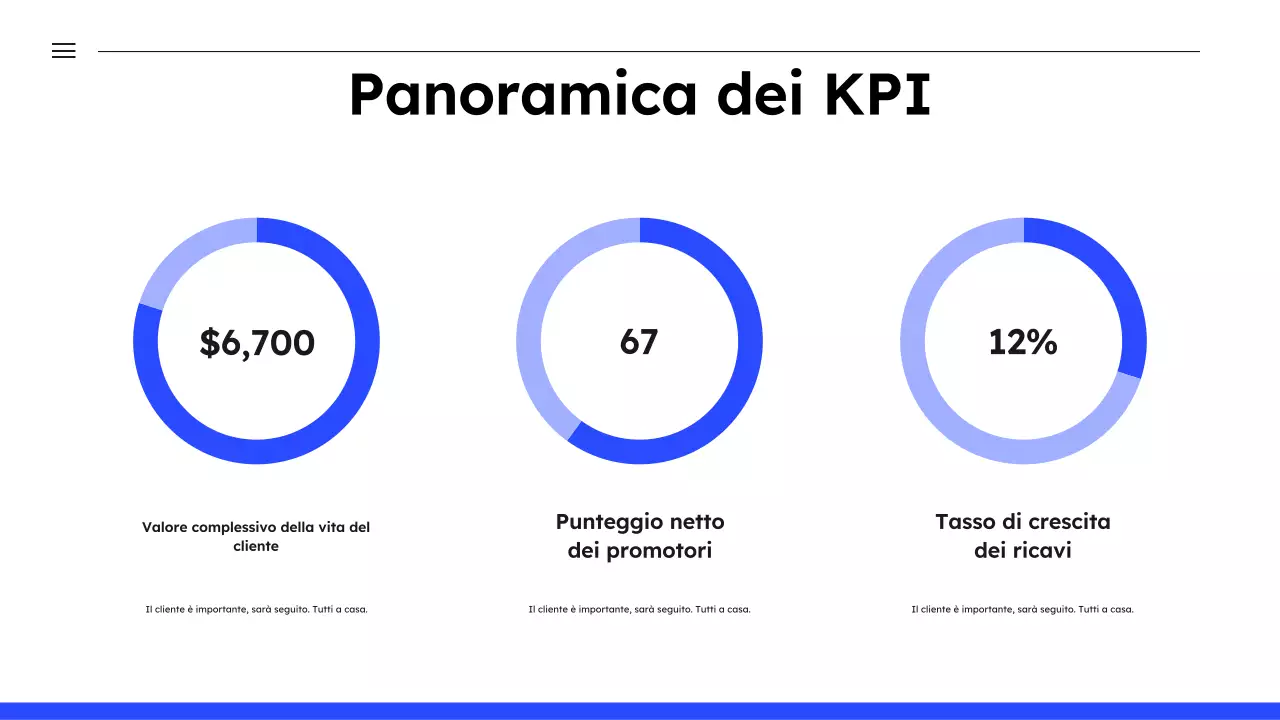 Panoramica dei KPI

\$6,700

Valore complessivo della vita del cliente

Il cliente è importante, sarà seguito. Tutti a casa.

67

Punteggio netto dei promotori

Il cliente è importante, sarà seguito. Tutti a casa.

12%

Tasso di crescita dei ricavi

Il cliente è importante, sarà seguito. Tutti a casa.